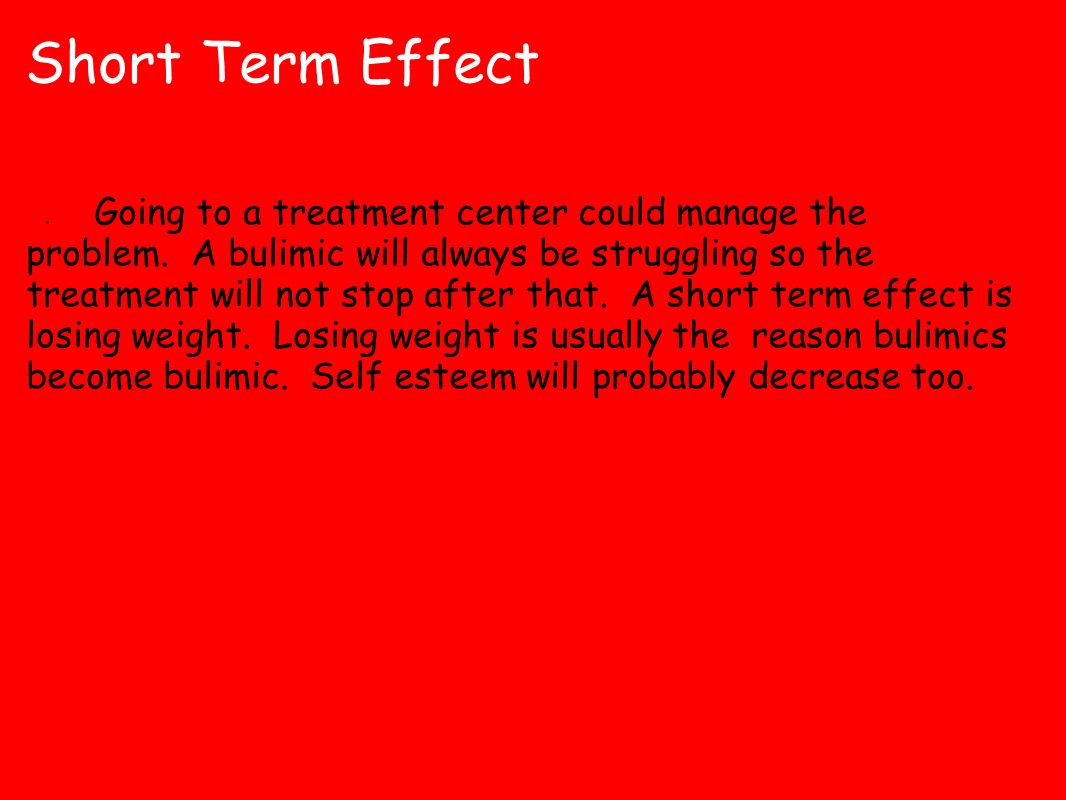 Short Term Effect

Going to a treatment center could manage the problem. A bulimic will always be struggling so the treatment will not stop after that. A short term effect is losing weight. Losing weight is usually the reason bulimics become bulimic. Self esteem will probably decrease too.